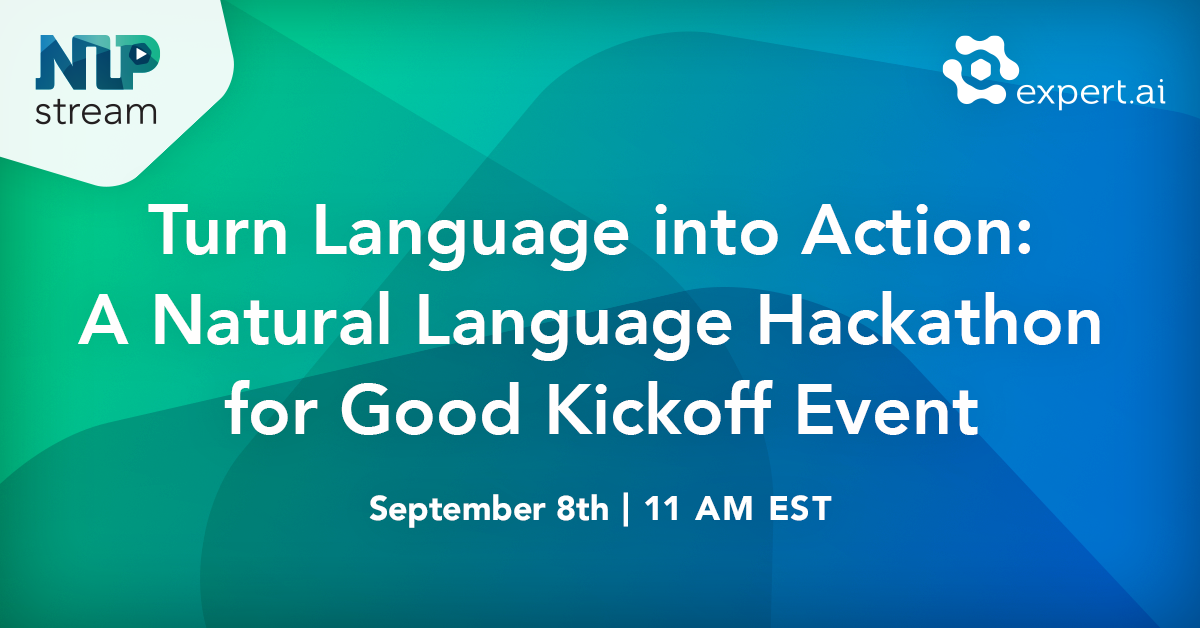 NLP stream

expert.ai

Turn Language into Action: A Natural Language Hackathon for Good Kickoff Event

September 8th | 11 AM EST